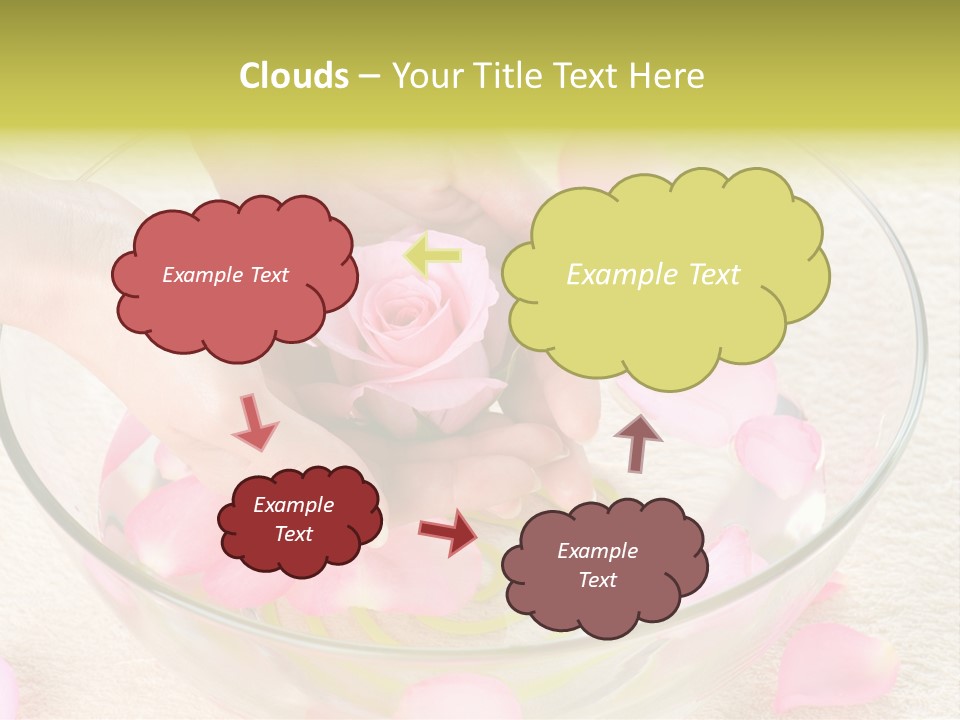 Clouds – Your Title Text Here

Example Text

Example Text

Example Text

Example Text